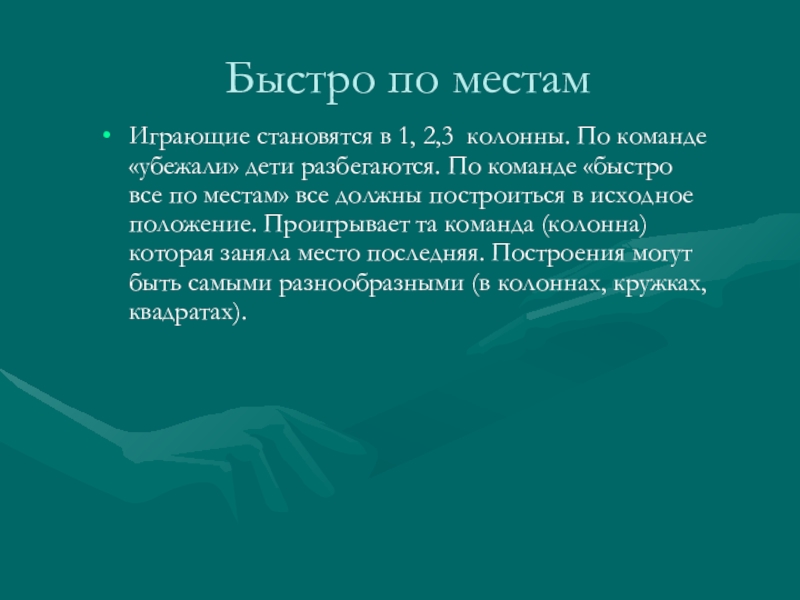 Быстро по местам

• Играющие становятся в 1, 2,3 колонны. По команде «убежали» дети разбегаются. По команде «быстро все по местам» все должны построиться в исходное положение. Проигрывает та команда (колонна) которая заняла место последняя. Построения могут быть самыми разнообразными (в колоннах, кружках, квадратах).